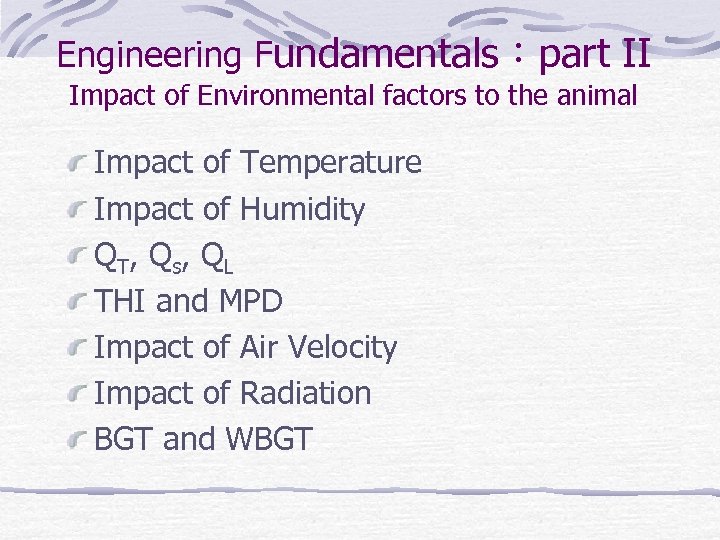 Engineering Fundamentals : part II
Impact of Environmental factors to the animal

Impact of Temperature
Impact of Humidity
$Q_T$, $Q_s$, $Q_L$
THI and MPD
Impact of Air Velocity
Impact of Radiation
BGT and WBGT